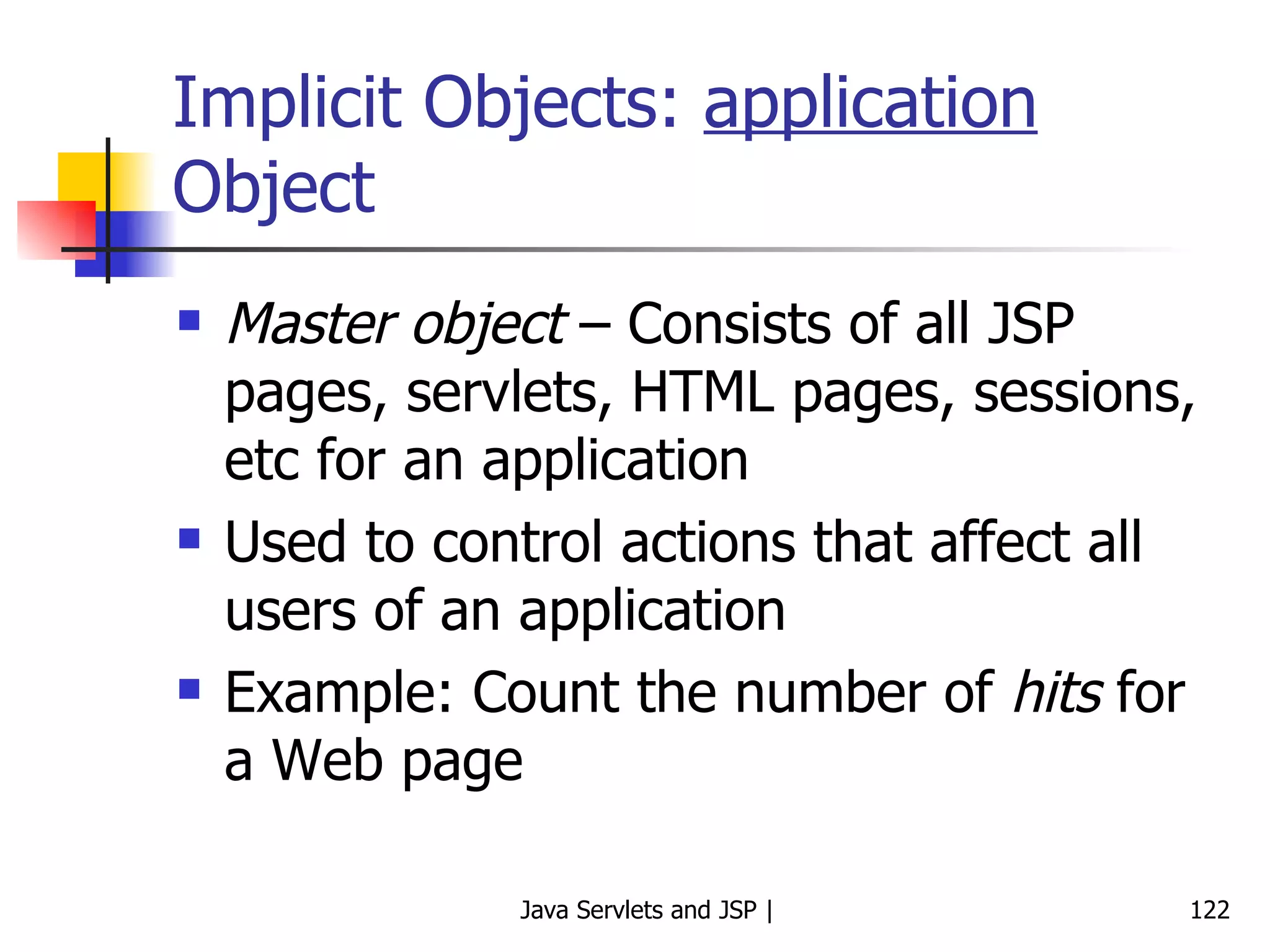 Implicit Objects: application Object

▪ Master object – Consists of all JSP pages, servlets, HTML pages, sessions, etc for an application
▪ Used to control actions that affect all users of an application
▪ Example: Count the number of hits for a Web page

Java Servlets and JSP |

122